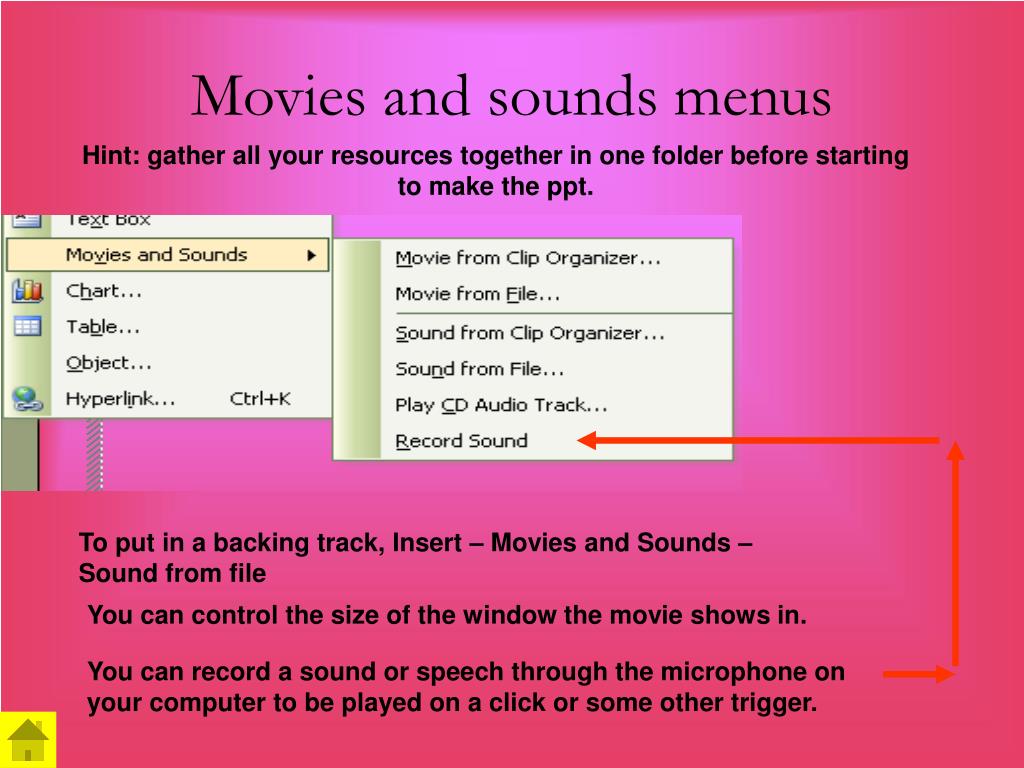 Movies and sounds menus

Hint: gather all your resources together in one folder before starting to make the ppt.

Text Box
Movies and Sounds
Chart...
Table...
Object...
Hyperlink... Ctrl+K

Movie from Clip Organizer...
Movie from File...
Sound from Clip Organizer...
Sound from File...
Play CD Audio Track...
Record Sound

To put in a backing track, Insert – Movies and Sounds – Sound from file

You can control the size of the window the movie shows in.

You can record a sound or speech through the microphone on your computer to be played on a click or some other trigger.